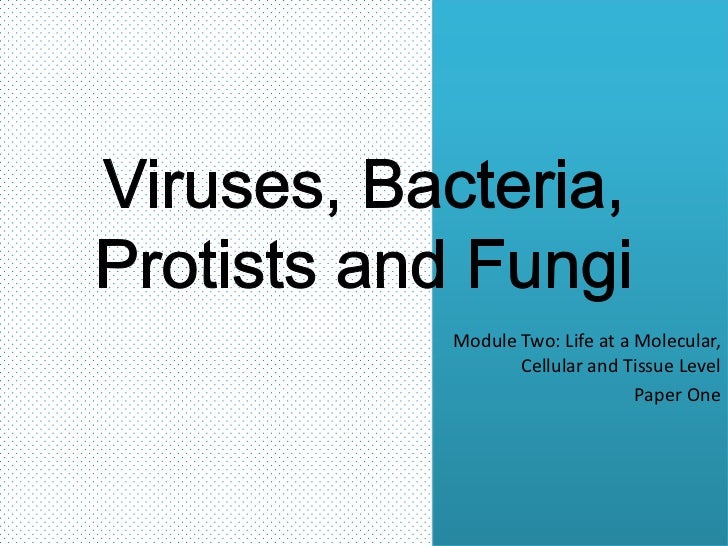 Viruses, Bacteria, Protists and Fungi

Module Two: Life at a Molecular, Cellular and Tissue Level
Paper One